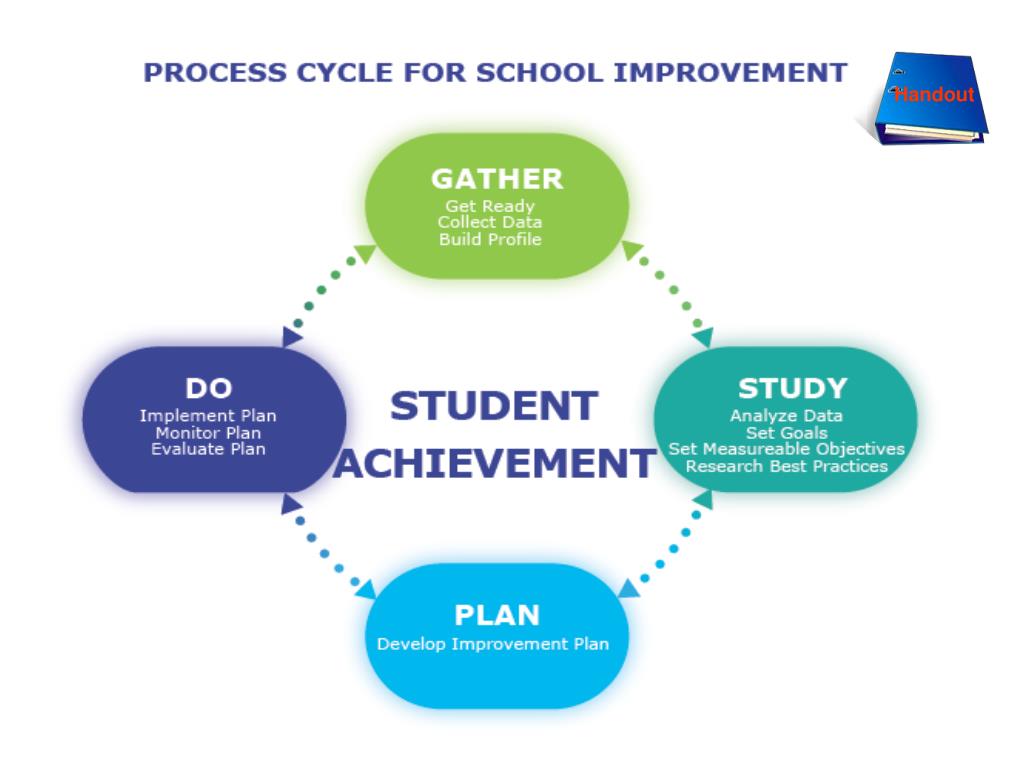 PROCESS CYCLE FOR SCHOOL IMPROVEMENT

Handout

GATHER
Get Ready
Collect Data
Build Profile

DO
Implement Plan
Monitor Plan
Evaluate Plan

STUDENT ACHIEVEMENT

STUDY
Analyze Data
Set Goals
Set Measureable Objectives
Research Best Practices

PLAN
Develop Improvement Plan